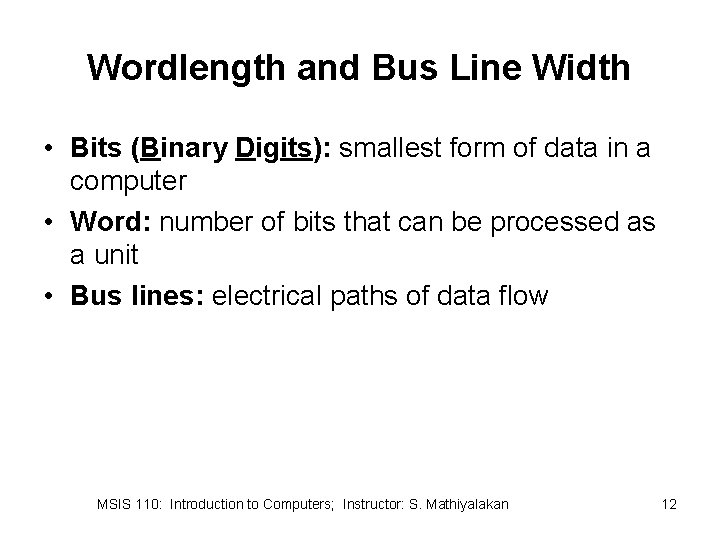 Wordlength and Bus Line Width

• Bits (Binary Digits): smallest form of data in a computer

• Word: number of bits that can be processed as a unit

• Bus lines: electrical paths of data flow

MSIS 110: Introduction to Computers; Instructor: S. Mathiyalakan

12